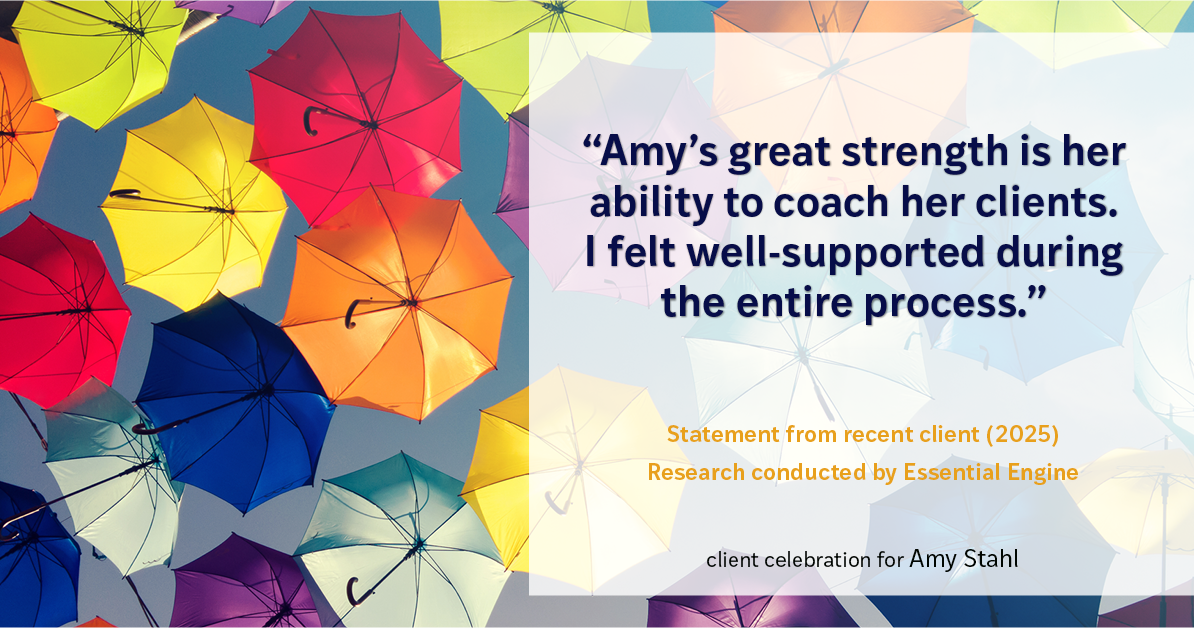 “Amy’s great strength is her ability to coach her clients. I felt well-supported during the entire process.”

Statement from recent client (2025)
Research conducted by Essential Engine

client celebration for Amy Stahl